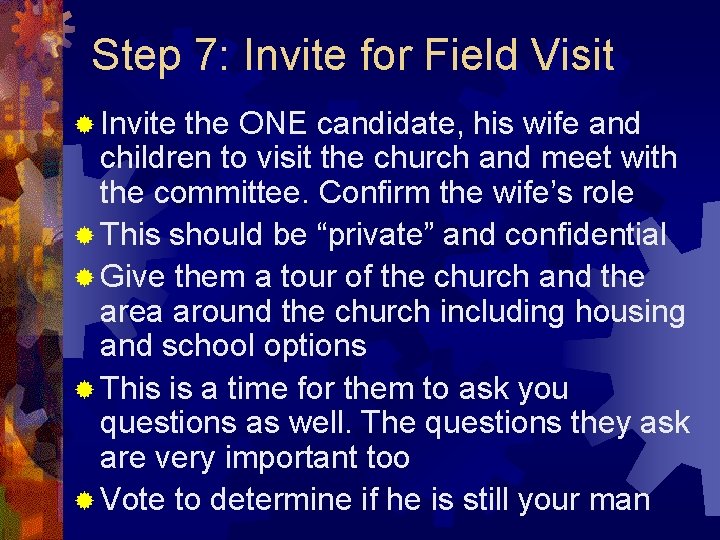 Step 7: Invite for Field Visit

Invite the ONE candidate, his wife and children to visit the church and meet with the committee. Confirm the wife’s role

This should be “private” and confidential

Give them a tour of the church and the area around the church including housing and school options

This is a time for them to ask you questions as well. The questions they ask are very important too

Vote to determine if he is still your man